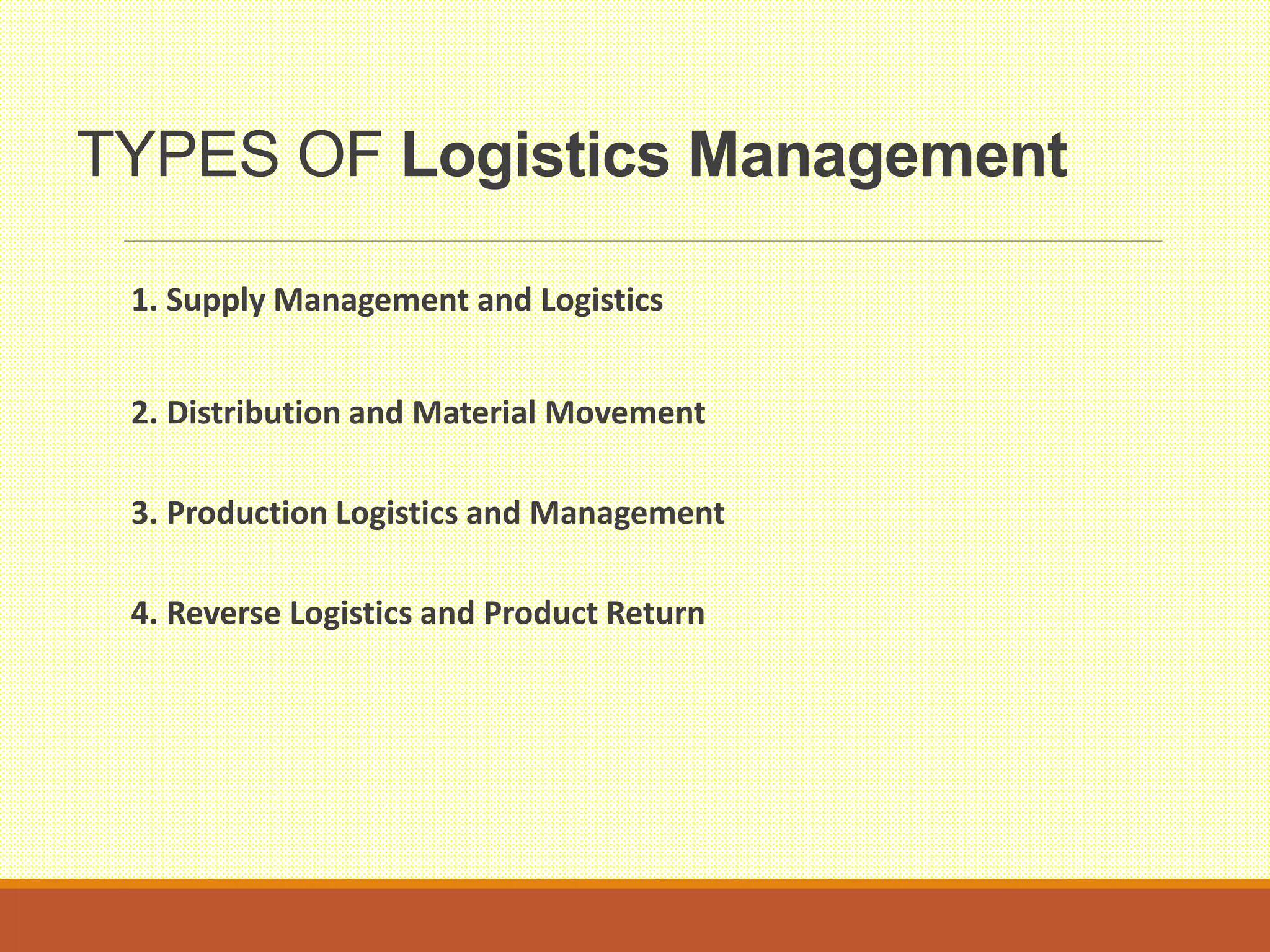 TYPES OF Logistics Management

1. Supply Management and Logistics

2. Distribution and Material Movement

3. Production Logistics and Management

4. Reverse Logistics and Product Return